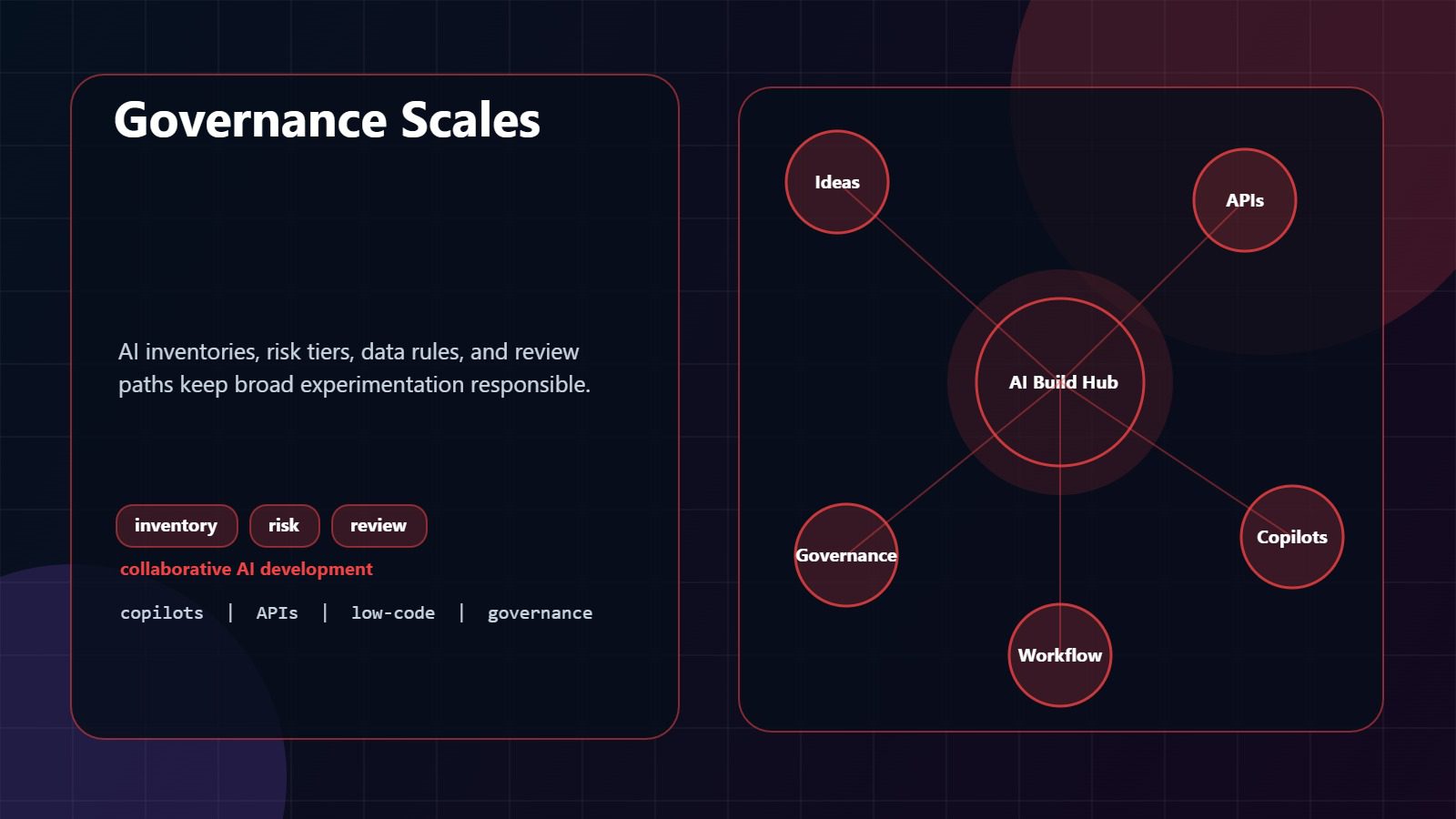 Governance Scales

AI inventories, risk tiers, data rules, and review paths keep broad experimentation responsible.

inventory risk review

collaborative AI development

copilots | APIs | low-code | governance

Ideas

APIs

AI Build Hub

Governance

Copilots

Workflow